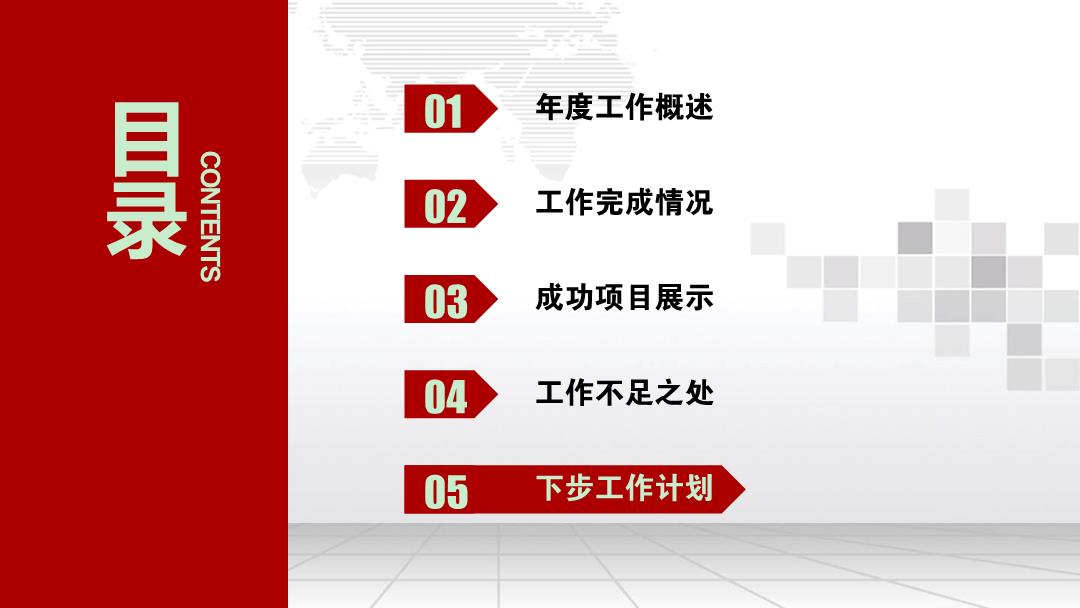 目录
CONTENTS

01 年度工作概述

02 工作完成情况

03 成功项目展示

04 工作不足之处

05 下步工作计划